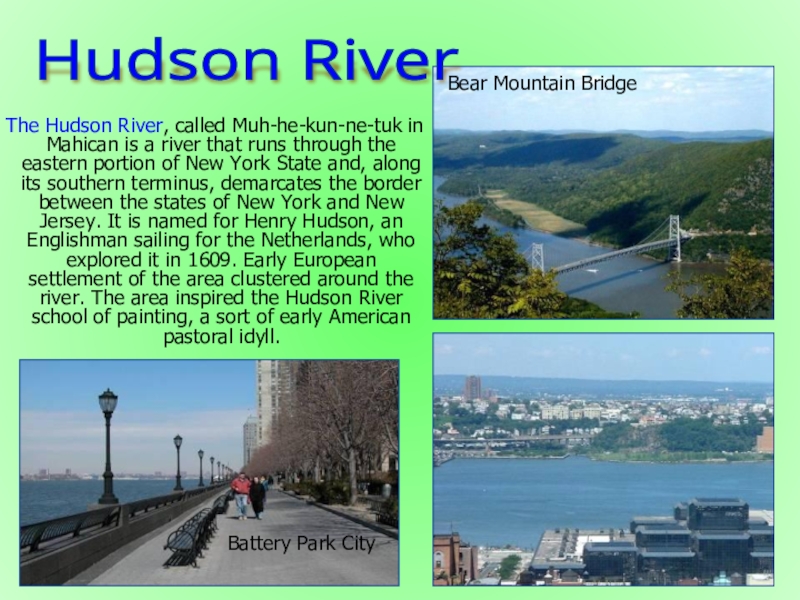 Hudson River

Bear Mountain Bridge

The Hudson River, called Muh-he-kun-ne-tuk in Mahican is a river that runs through the eastern portion of New York State and, along its southern terminus, demarcates the border between the states of New York and New Jersey. It is named for Henry Hudson, an Englishman sailing for the Netherlands, who explored it in 1609. Early European settlement of the area clustered around the river. The area inspired the Hudson River school of painting, a sort of early American pastoral idyll.

Battery Park City